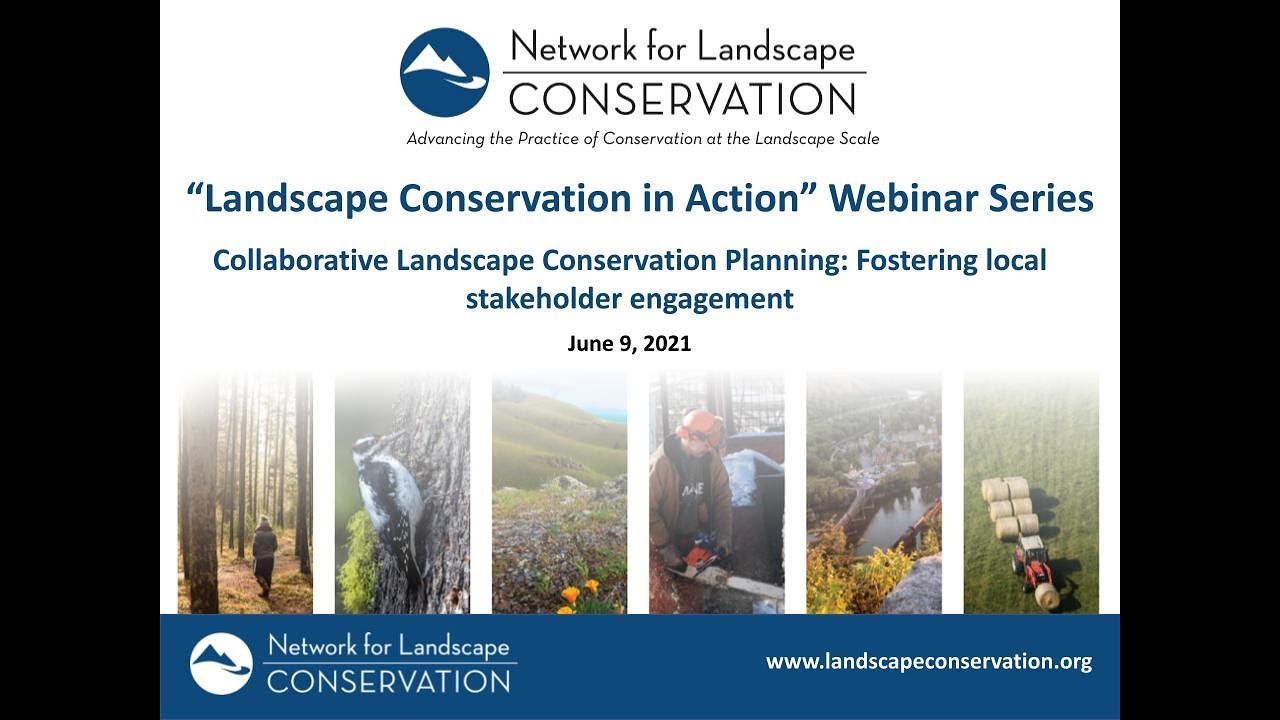 Network for Landscape
CONSERVATION
Advancing the Practice of Conservation at the Landscape Scale

"Landscape Conservation in Action" Webinar Series

Collaborative Landscape Conservation Planning: Fostering local stakeholder engagement

June 9, 2021

Network for Landscape
CONSERVATION

www.landscapeconservation.org